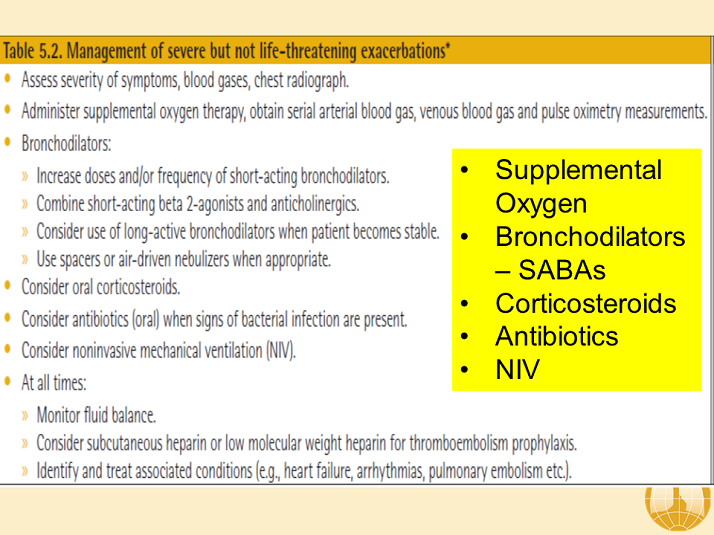 Table 5.2. Management of severe but not life-threatening exacerbations*

• Assess severity of symptoms, blood gases, chest radiograph.
• Administer supplemental oxygen therapy, obtain serial arterial blood gas, venous blood gas and pulse oximetry measurements.
• Bronchodilators:
» Increase doses and/or frequency of short-acting bronchodilators.
» Combine short-acting beta 2-agonists and anticholinergics.
» Consider use of long-active bronchodilators when patient becomes stable.
» Use spacers or air-driven nebulizers when appropriate.
• Consider oral corticosteroids.
• Consider antibiotics (oral) when signs of bacterial infection are present.
• Consider noninvasive mechanical ventilation (NIV).
• At all times:
» Monitor fluid balance.
» Consider subcutaneous heparin or low molecular weight heparin for thromboembolism prophylaxis.
» Identify and treat associated conditions (e.g., heart failure, arrhythmias, pulmonary embolism etc.).

• Supplemental Oxygen
• Bronchodilators – SABAs
• Corticosteroids
• Antibiotics
• NIV